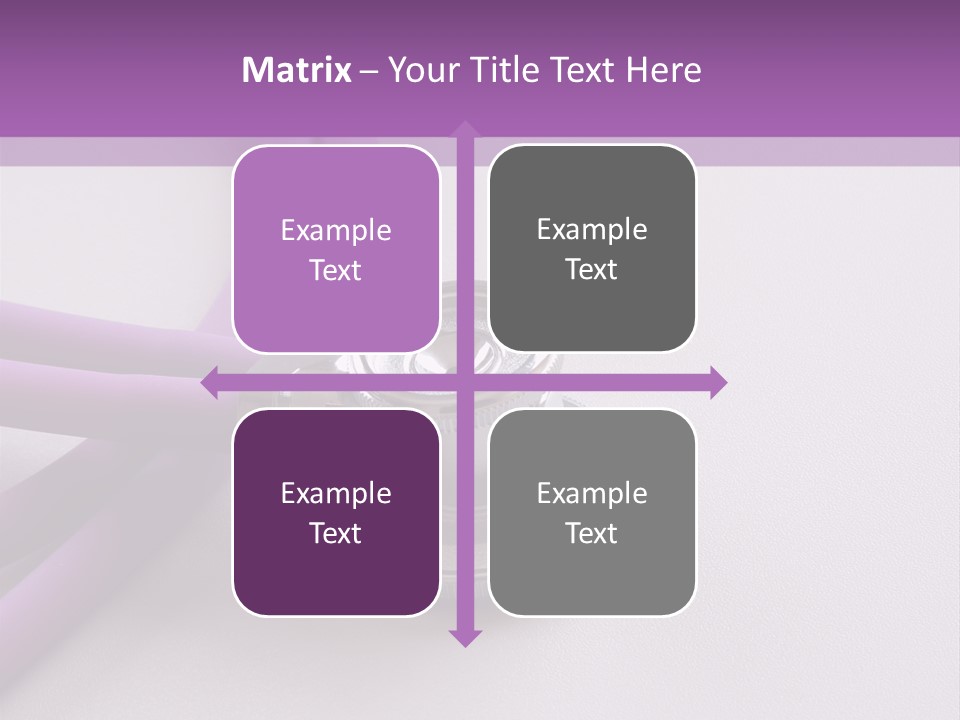 Matrix – Your Title Text Here

Example Text

Example Text

Example Text

Example Text